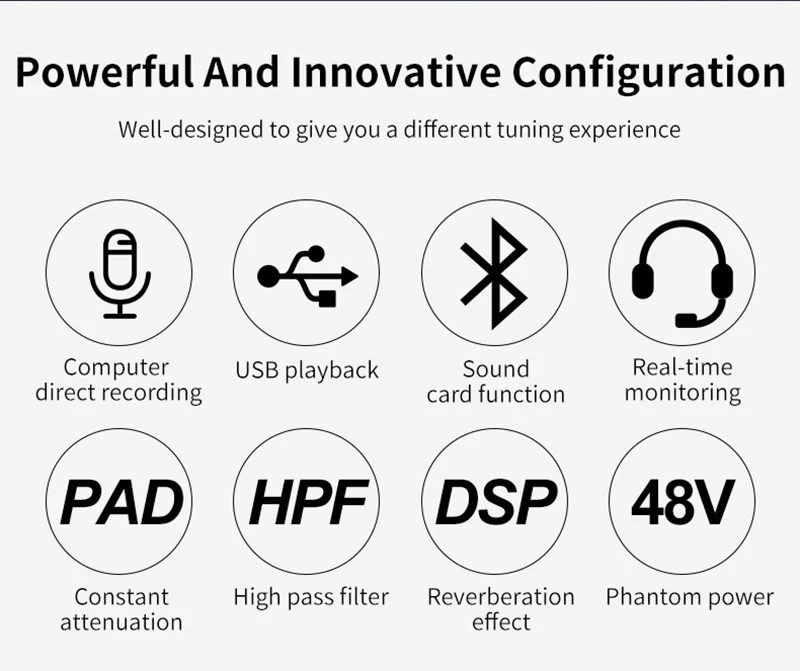 Powerful And Innovative Configuration

Well-designed to give you a different tuning experience

Computer direct recording

USB playback

Sound card function

Real-time monitoring

PAD

Constant attenuation

HPF

High pass filter

DSP

Reverberation effect

48V

Phantom power